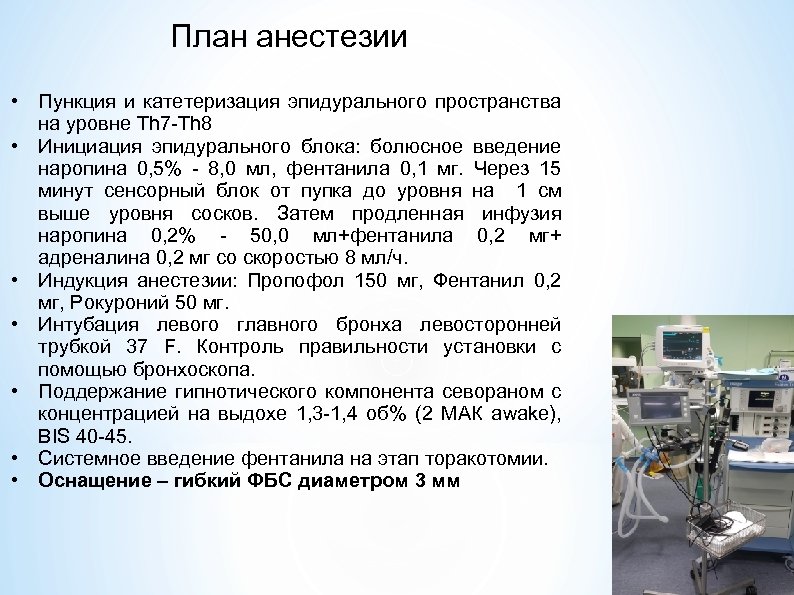 План анестезии

• Пункция и катетеризация эпидурального пространства на уровне Th7-Th8
• Инициация эпидурального блока: болюсное введение наропина 0,5% - 8,0 мл, фентанила 0,1 мг. Через 15 минут сенсорный блок от пупка до уровня на 1 см выше уровня сосков. Затем продленная инфузия наропина 0,2% - 50,0 мл+фентанила 0,2 мг+ адреналина 0,2 мг со скоростью 8 мл/ч.
• Индукция анестезии: Пропофол 150 мг, Фентанил 0,2 мг, Рокуроний 50 мг.
• Интубация левого главного бронха левосторонней трубкой 37 F. Контроль правильности установки с помощью бронхоскопа.
• Поддержание гипнотического компонента севораном с концентрацией на выдохе 1,3-1,4 об% (2 МАК awake), BIS 40-45.
• Системное введение фентанила на этап торакотомии.
• Оснащение – гибкий ФБС диаметром 3 мм